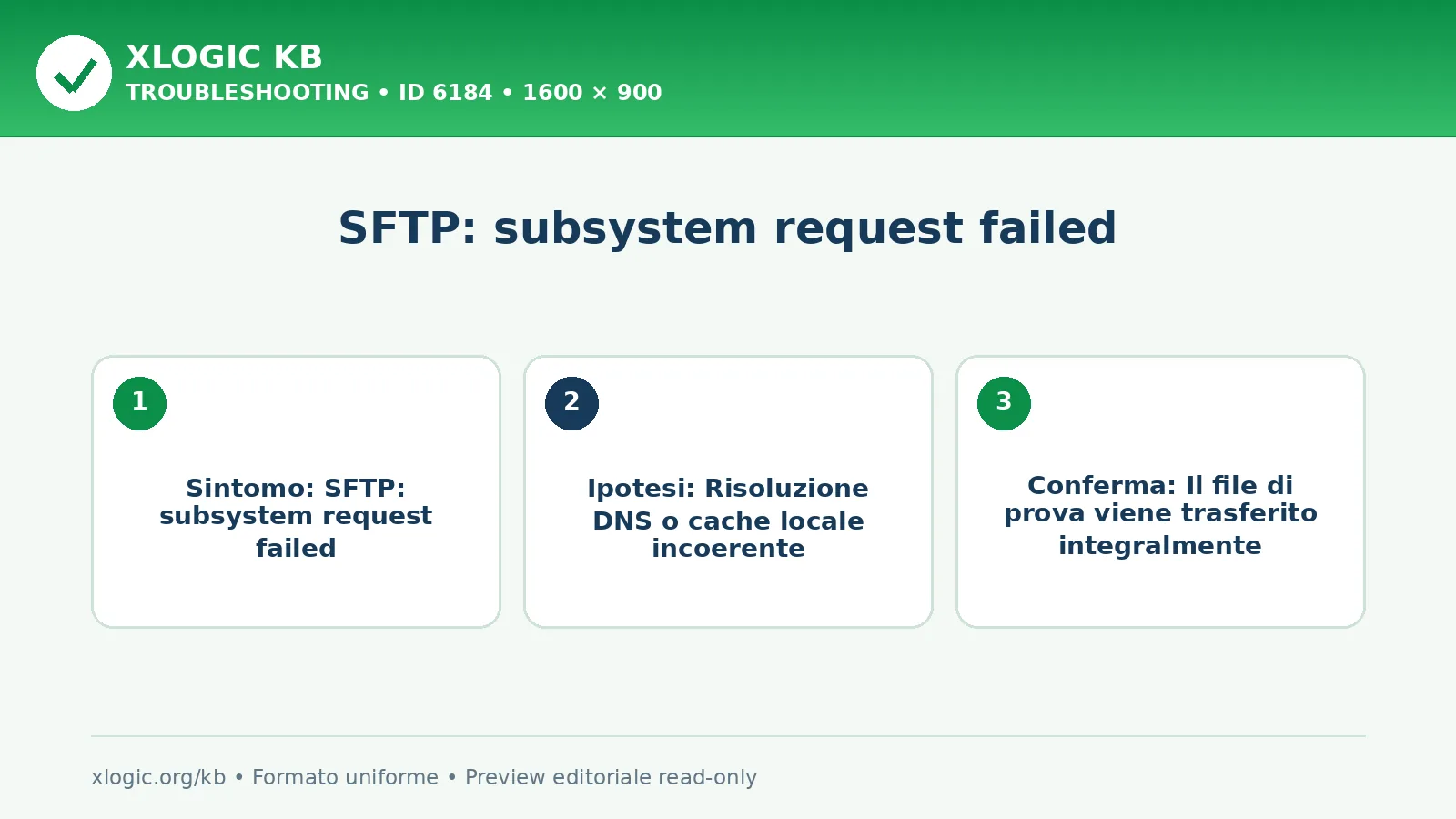 XLOGIC KB
TROUBLESHOOTING • ID 6184 • 1600 × 900

SFTP: subsystem request failed

1

Sintomo: SFTP: subsystem request failed

2

Ipotesi: Risoluzione DNS o cache locale incoerente

3

Conferma: Il file di prova viene trasferito integralmente

xlogic.org/kb • Formato uniforme • Preview editoriale read-only